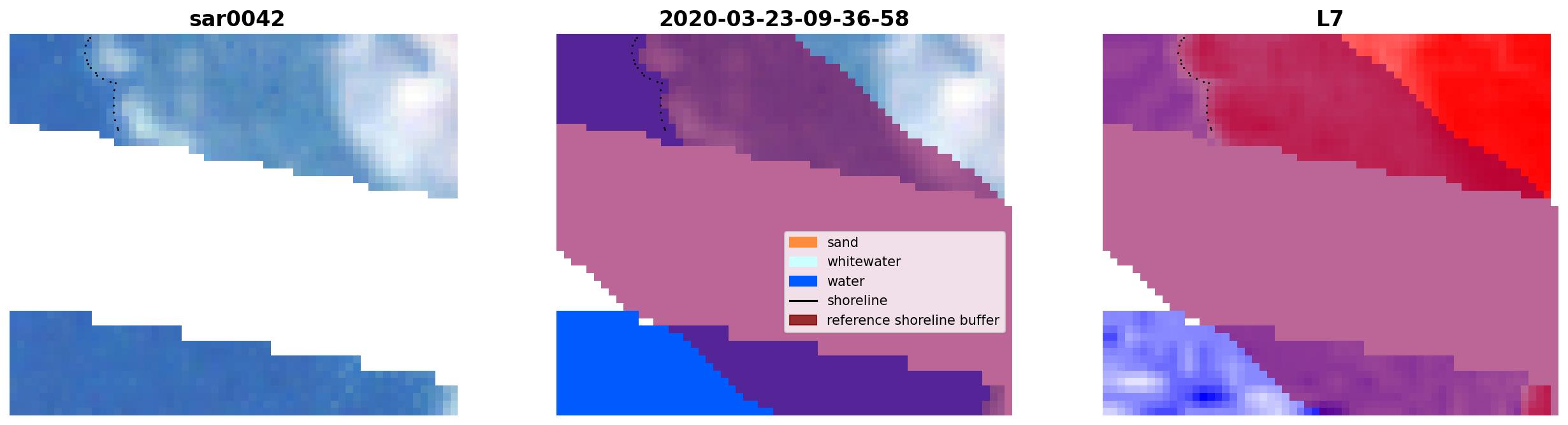 sar0042

2020-03-23-09-36-58

sand
whitewater
water
shoreline
reference shoreline buffer

L7